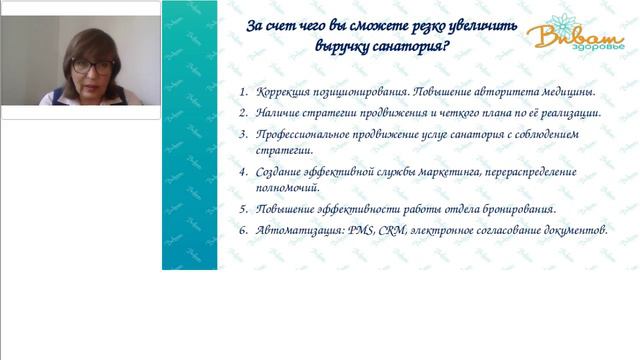 За счет чего вы сможете резко увеличить выручку санатория?

Виват здоровье

1. Коррекция позиционирования. Повышение авторитета медицины.
2. Наличие стратегии продвижения и четкого плана по её реализации.
3. Профессиональное продвижение услуг санатория с соблюдением стратегии.
4. Создание эффективной службы маркетинга, перераспределение полномочий.
5. Повышение эффективности работы отдела бронирования.
6. Автоматизация: PMS, CRM, электронное согласование документов.